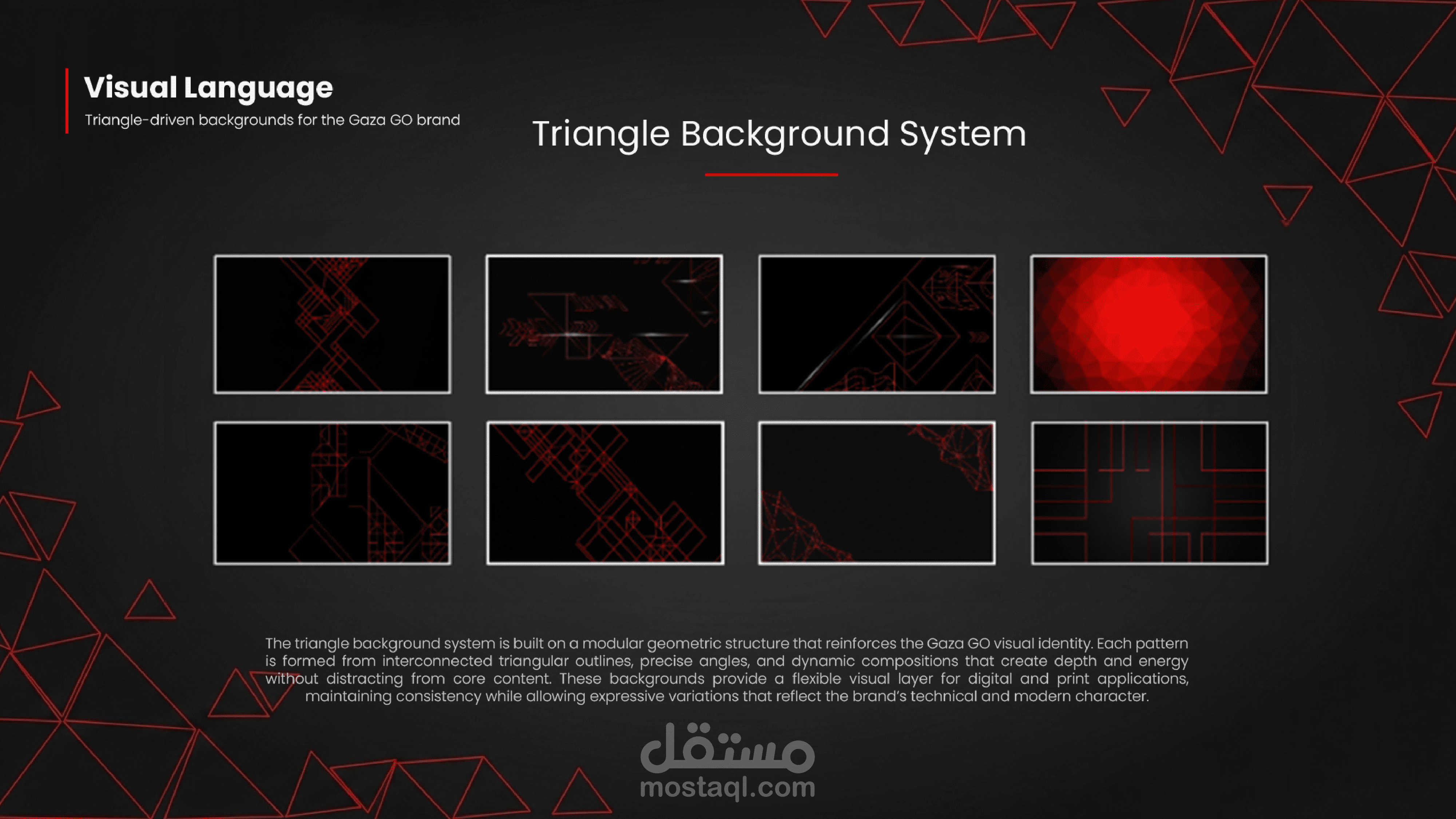 Visual Language
Triangle-driven backgrounds for the Gaza GO brand

Triangle Background System

The triangle background system is built on a modular geometric structure that reinforces the Gaza GO visual identity. Each pattern is formed from interconnected triangular outlines, precise angles, and dynamic compositions that create depth and energy without distracting from core content. These backgrounds provide a flexible visual layer for digital and print applications, maintaining consistency while allowing expressive variations that reflect the brand's technical and modern character.

مستقل
mostaql.com